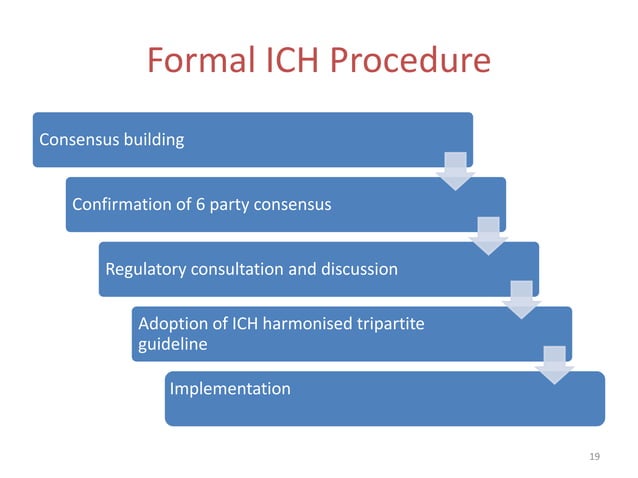 Formal ICH Procedure

Consensus building

Confirmation of 6 party consensus

Regulatory consultation and discussion

Adoption of ICH harmonised tripartite guideline

Implementation

19